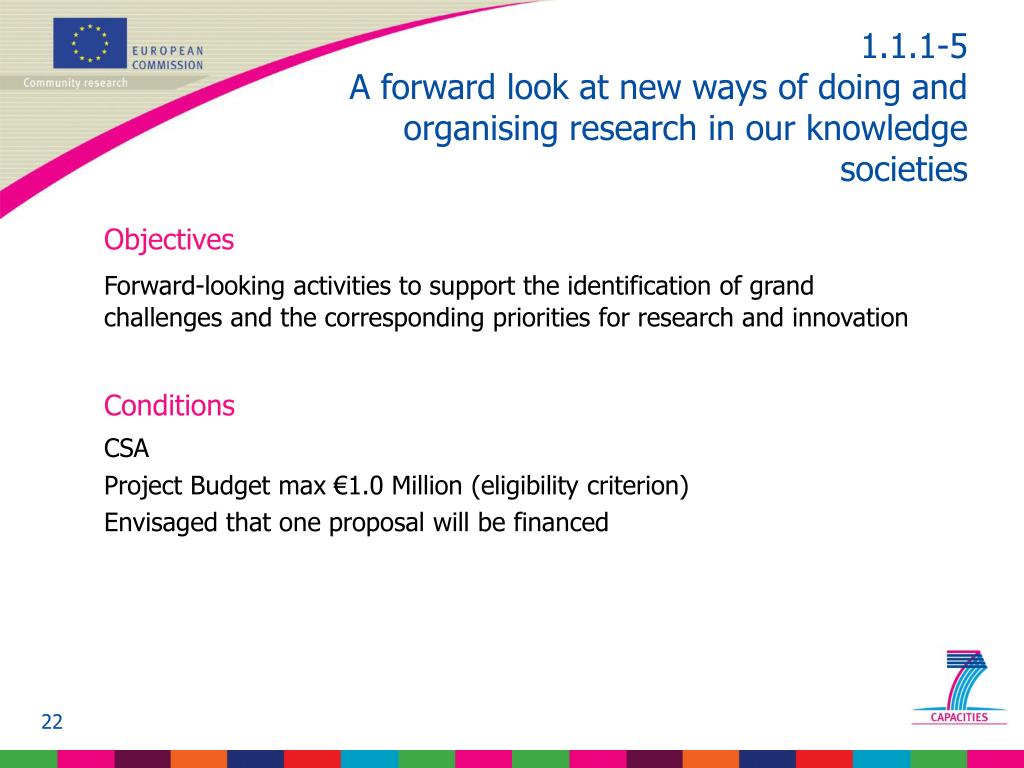 EUROPEAN COMMISSION
Community research

1.1.1-5
A forward look at new ways of doing and organising research in our knowledge societies

Objectives

Forward-looking activities to support the identification of grand challenges and the corresponding priorities for research and innovation

Conditions

CSA

Project Budget max €1.0 Million (eligibility criterion)

Envisaged that one proposal will be financed

22

CAPACITIES